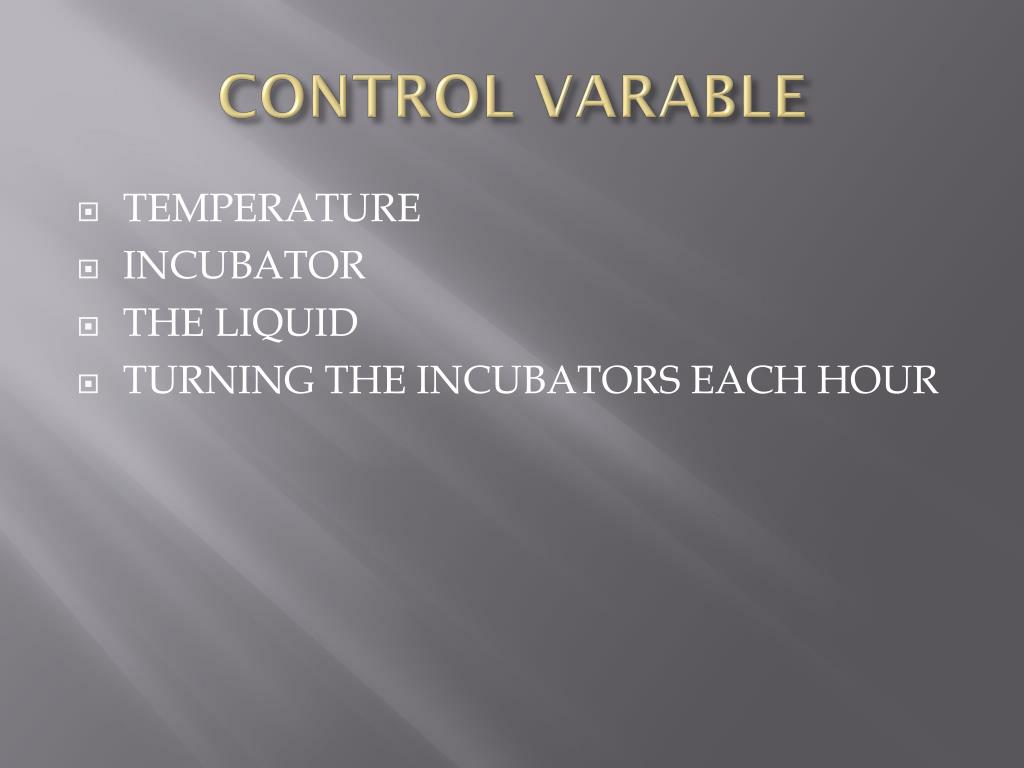 CONTROL VARABLE

TEMPERATURE
INCUBATOR
THE LIQUID
TURNING THE INCUBATORS EACH HOUR